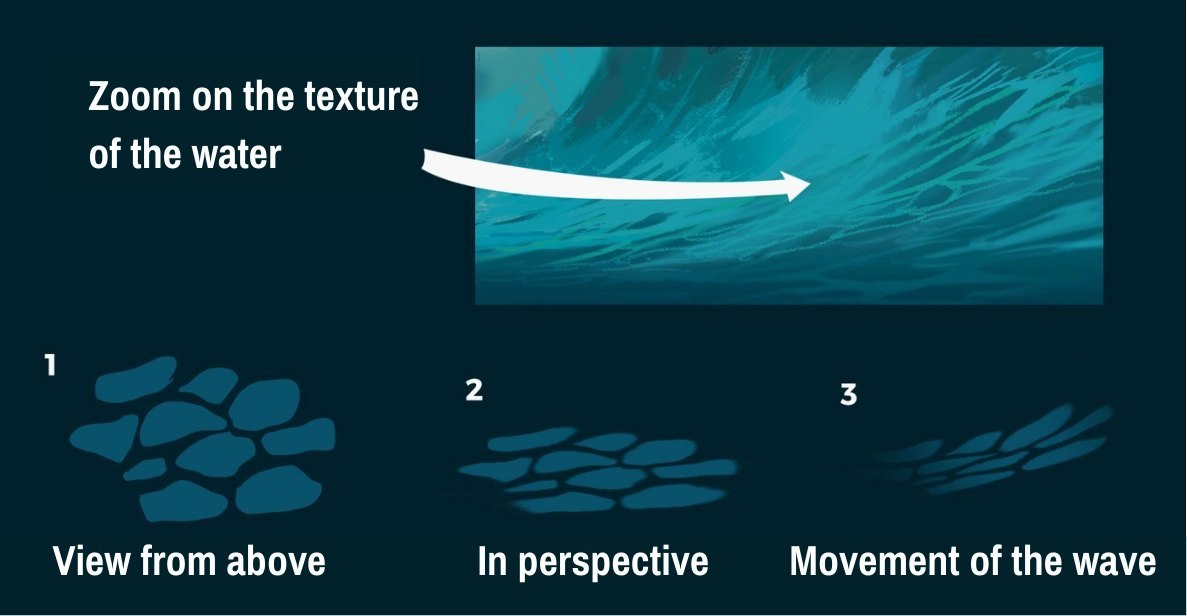 Zoom on the texture of the water

1

View from above

2

In perspective

3

Movement of the wave